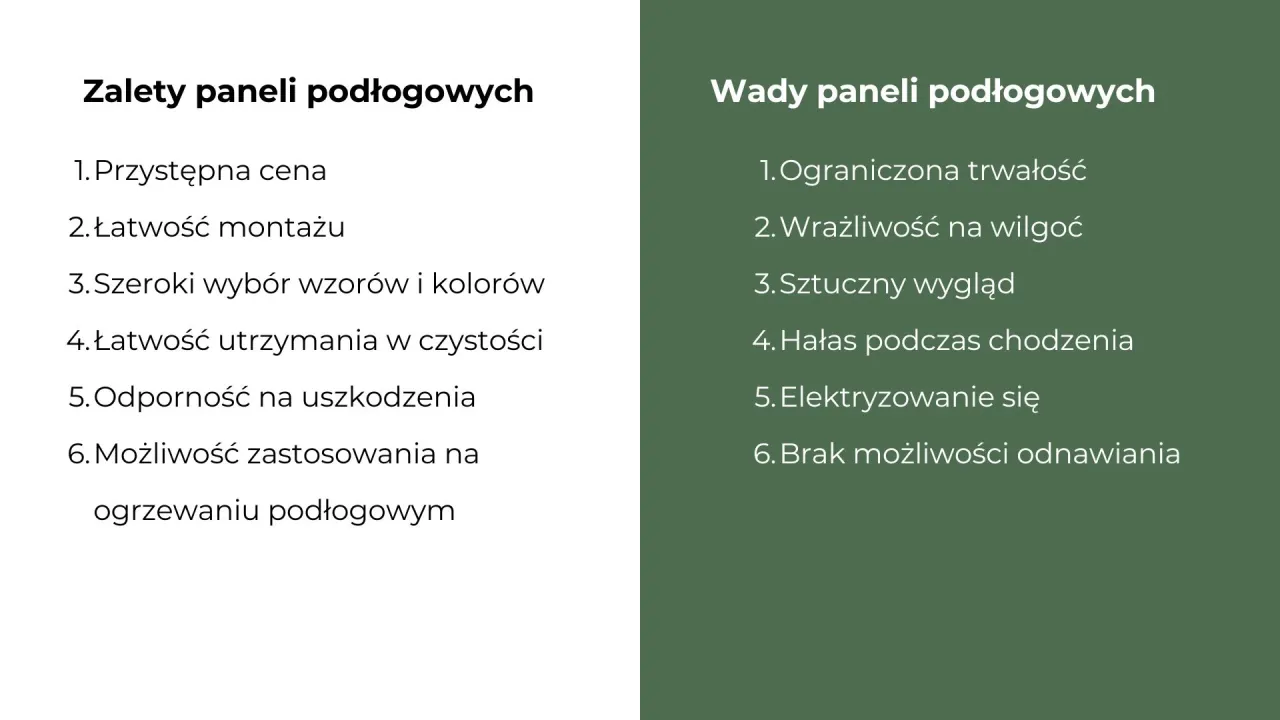 Zalety paneli podłogowych

1. Przystępna cena
2. Łatwość montażu
3. Szeroki wybór wzorów i kolorów
4. Łatwość utrzymania w czystości
5. Odporność na uszkodzenia
6. Możliwość zastosowania na ogrzewaniu podłogowym

Wady paneli podłogowych

1. Ograniczona trwałość
2. Wrażliwość na wilgoć
3. Sztuczny wygląd
4. Hałas podczas chodzenia
5. Elektryzowanie się
6. Brak możliwości odnawiania